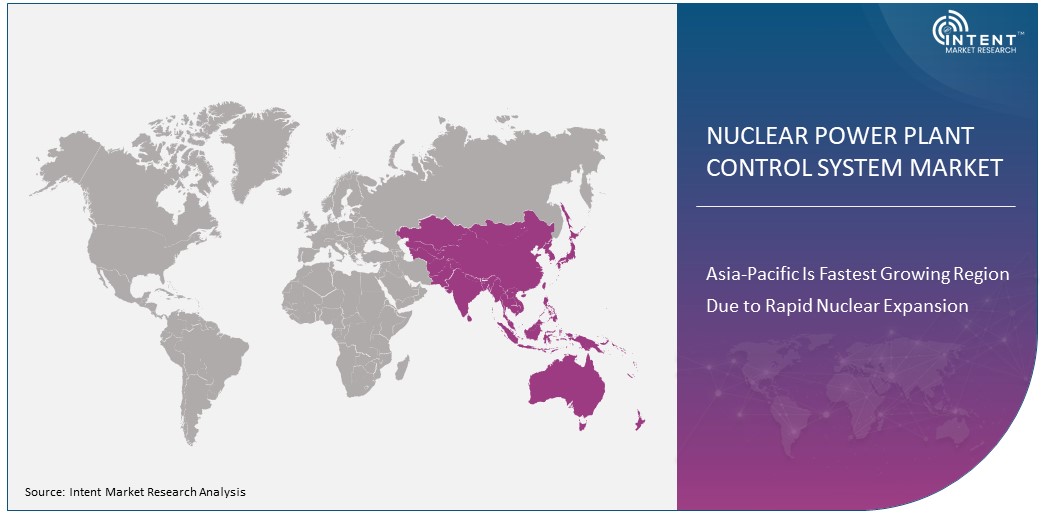 INTENT™
MARKET RESEARCH

NUCLEAR POWER PLANT CONTROL SYSTEM MARKET

Asia-Pacific Is Fastest Growing Region Due to Rapid Nuclear Expansion

Source: Intent Market Research Analysis